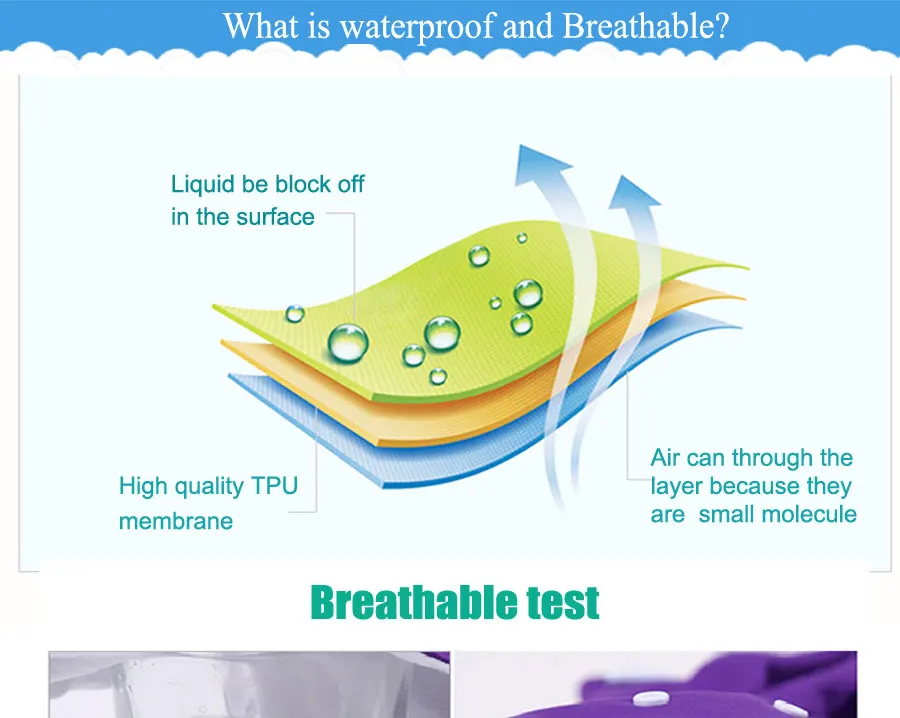 What is waterproof and Breathable?

Liquid be block off in the surface

High quality TPU membrane

Air can through the layer because they are small molecule

Breathable test